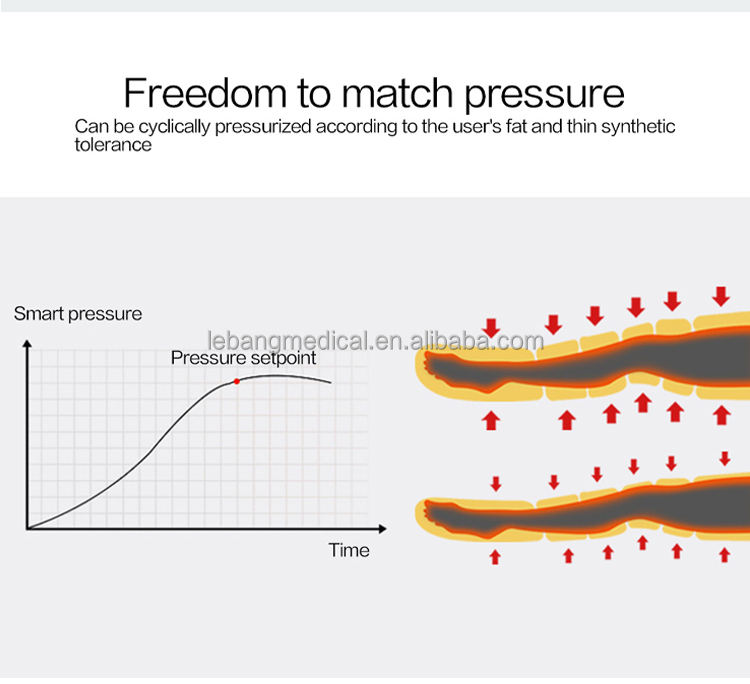 Freedom to match pressure
Can be cyclically pressurized according to the user's fat and thin synthetic tolerance

Smart pressure

lebangmedical.en.alibaba.com

Pressure setpoint

Time